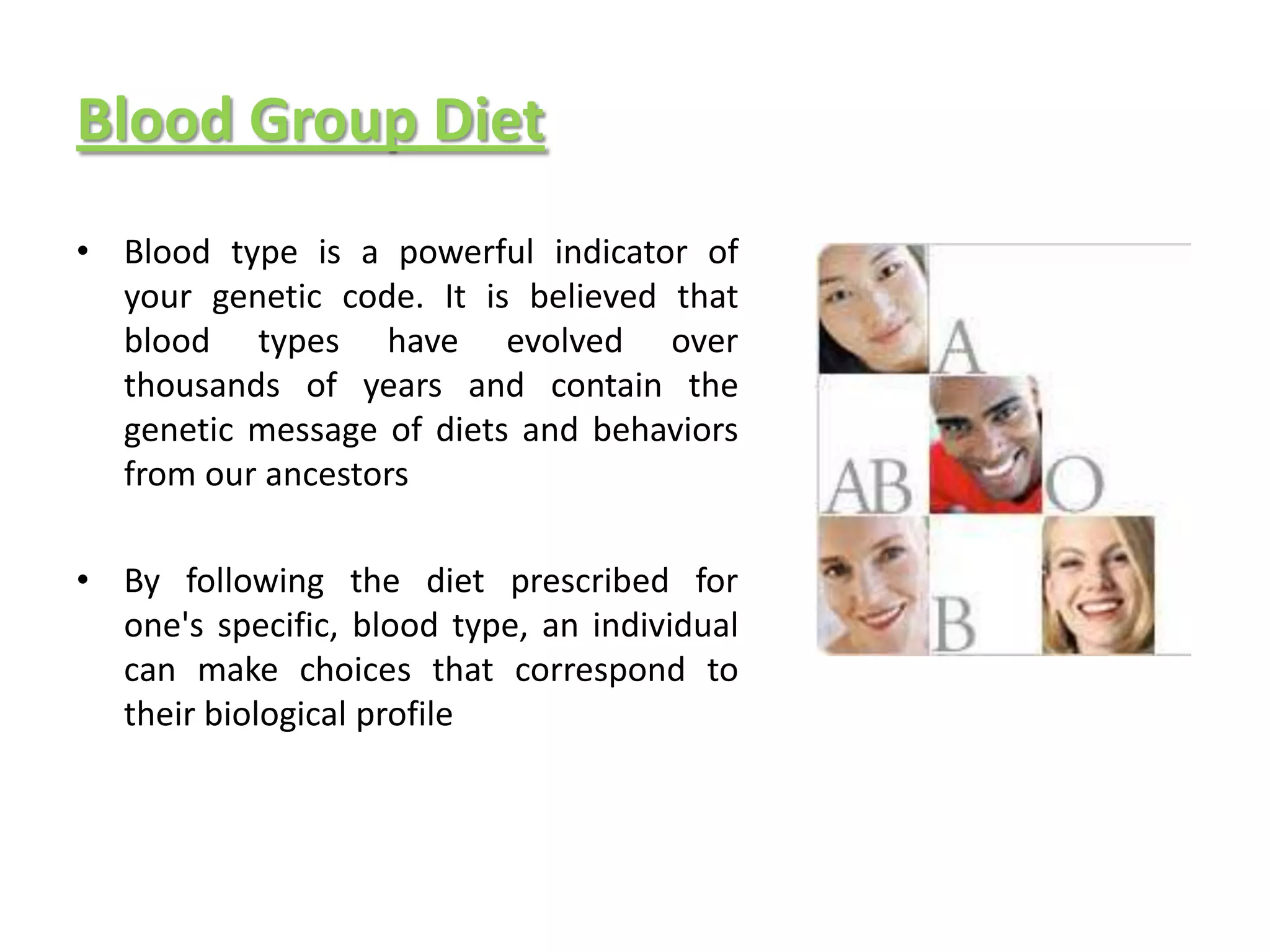 Blood Group Diet

• Blood type is a powerful indicator of your genetic code. It is believed that blood types have evolved over thousands of years and contain the genetic message of diets and behaviors from our ancestors

• By following the diet prescribed for one's specific, blood type, an individual can make choices that correspond to their biological profile

A
AB
O
B